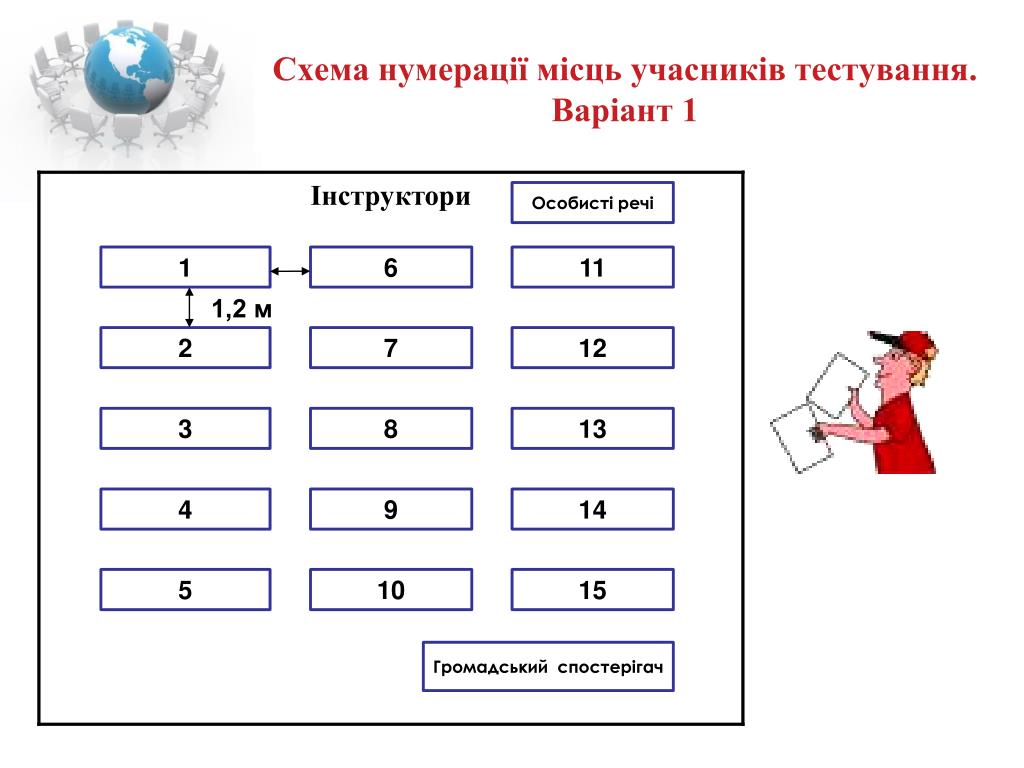 Схема нумерації місць учасників тестування. Варіант 1

Інструктори

Особисті речі

1

6

11

1,2 м

2

7

12

3

8

13

4

9

14

5

10

15

Громадський спостерігач